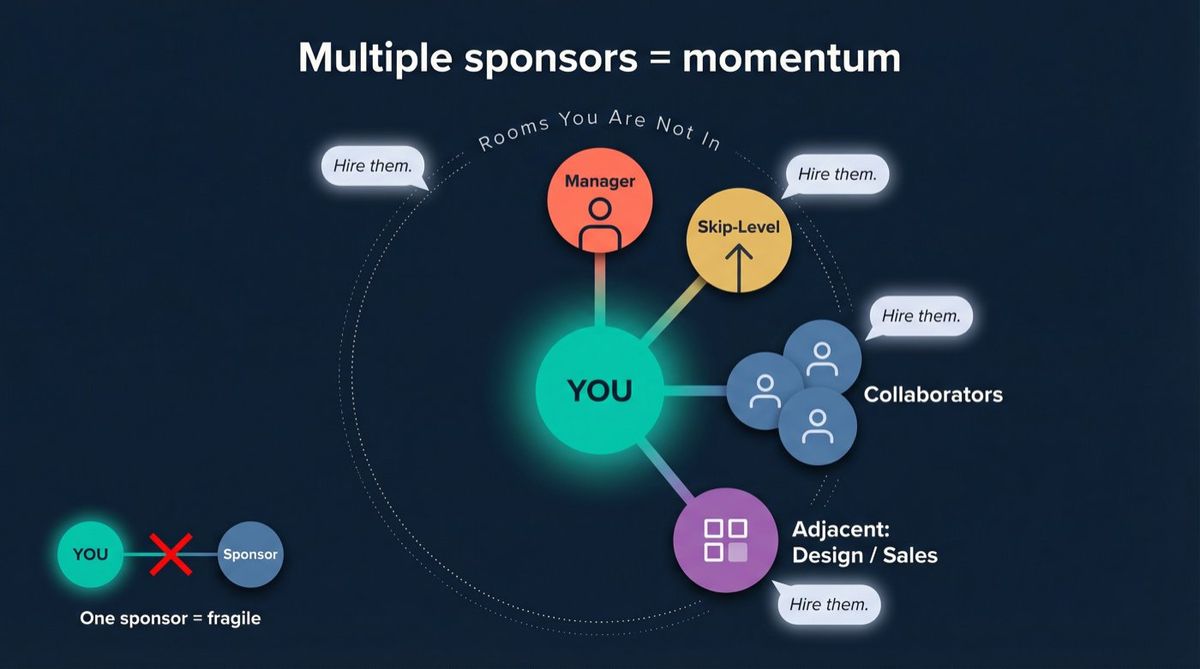 Multiple sponsors = momentum

Rooms You Are Not In

Hire them.

Manager

Hire them.

Skip-Level

Hire them.

YOU

Collaborators

Adjacent: Design / Sales

Hire them.

YOU

Sponsor

One sponsor = fragile